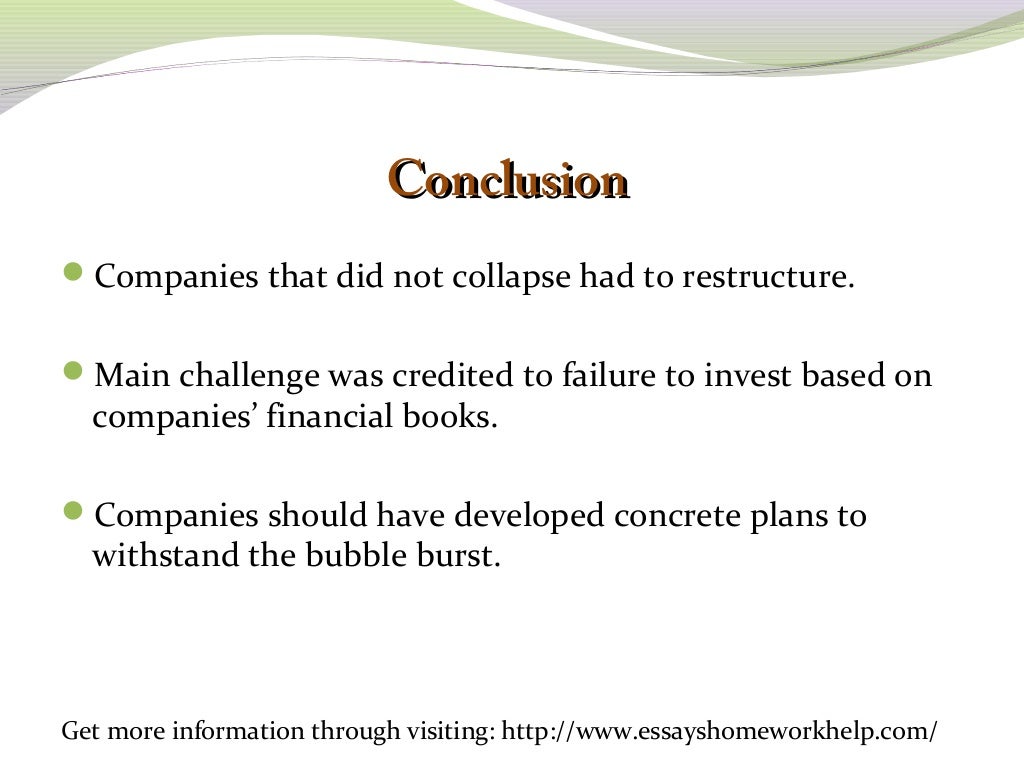 Conclusion

Companies that did not collapse had to restructure.

Main challenge was credited to failure to invest based on companies’ financial books.

Companies should have developed concrete plans to withstand the bubble burst.

Get more information through visiting: http://www.essayshomeworkhelp.com/